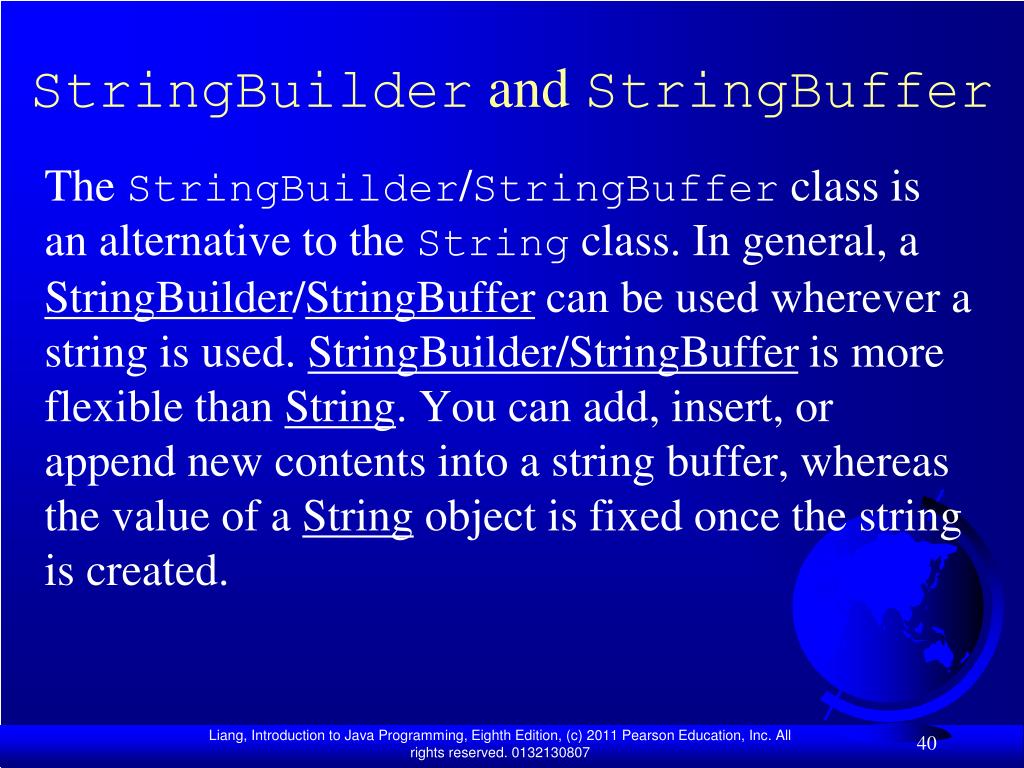 StringBuilder and StringBuffer

The StringBuilder/StringBuffer class is an alternative to the String class. In general, a StringBuilder/StringBuffer can be used wherever a string is used. StringBuilder/StringBuffer is more flexible than String. You can add, insert, or append new contents into a string buffer, whereas the value of a String object is fixed once the string is created.

Liang, Introduction to Java Programming, Eighth Edition, (c) 2011 Pearson Education, Inc. All rights reserved. 0132130807

40